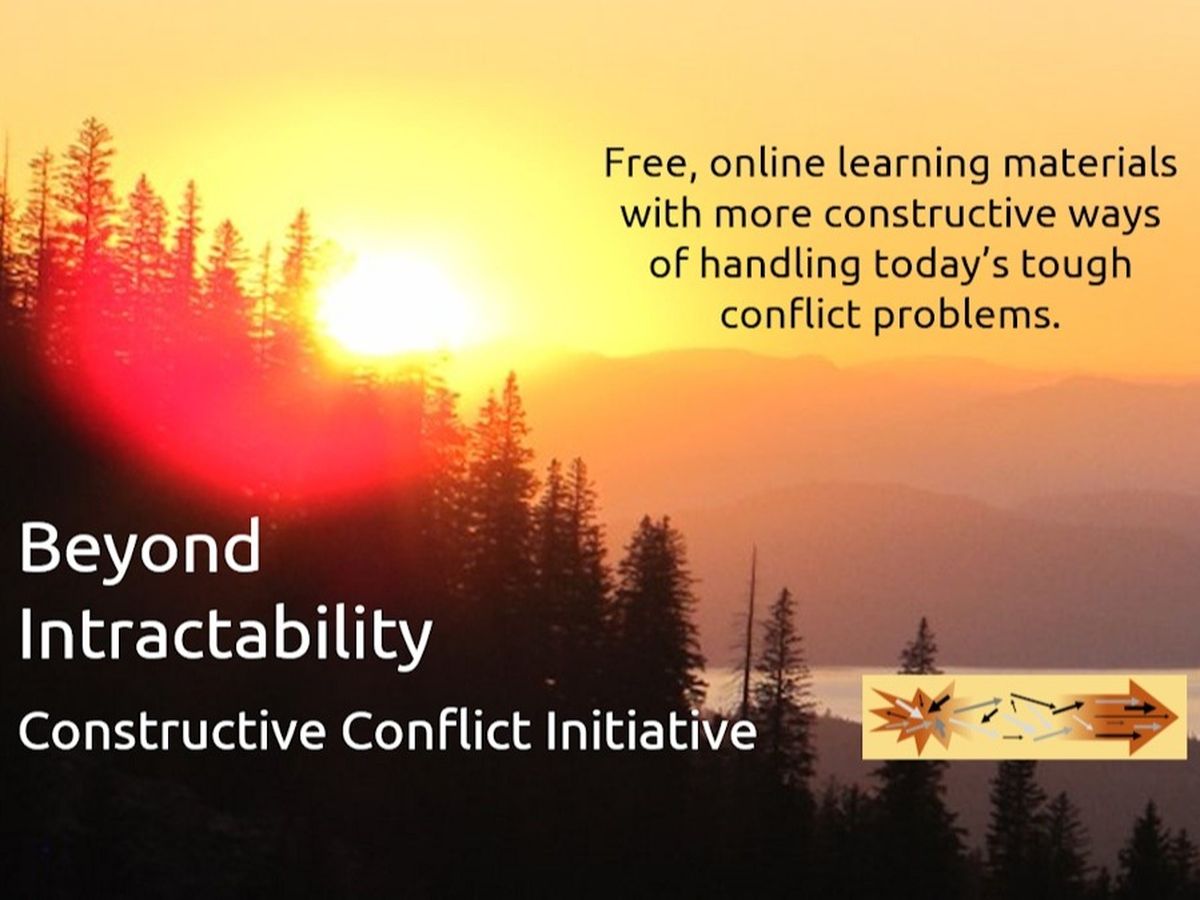 Free, online learning materials with more constructive ways of handling today's tough conflict problems.

Beyond Intractability

Constructive Conflict Initiative